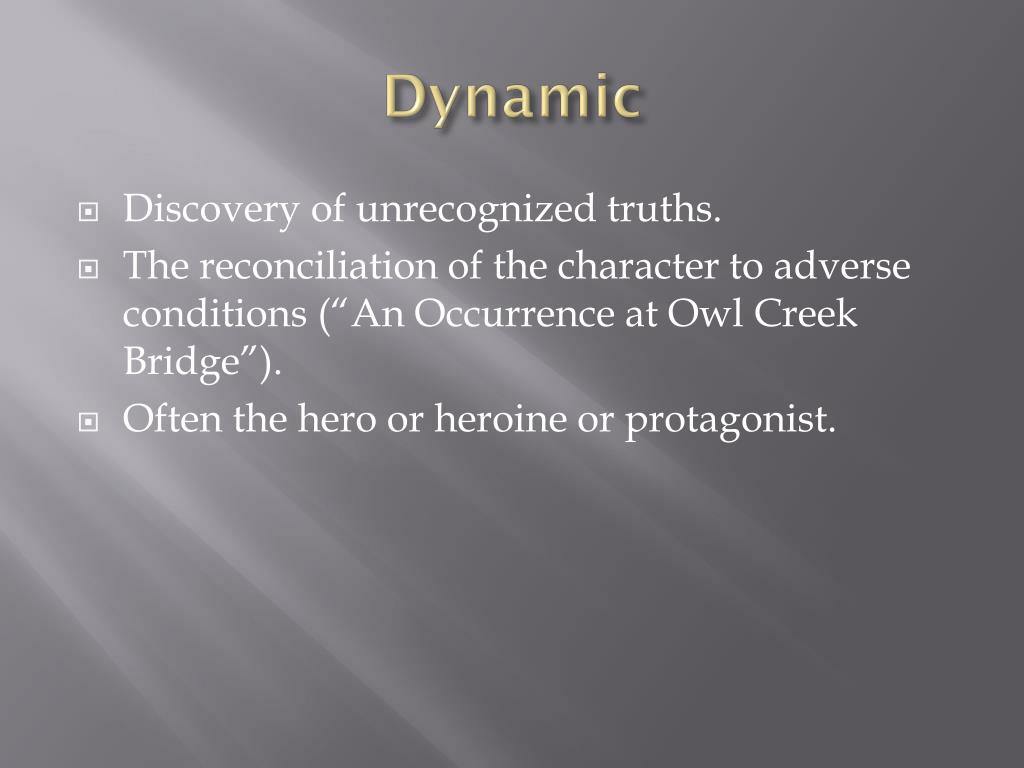 Dynamic

Discovery of unrecognized truths.

The reconciliation of the character to adverse conditions (“An Occurrence at Owl Creek Bridge”).

Often the hero or heroine or protagonist.